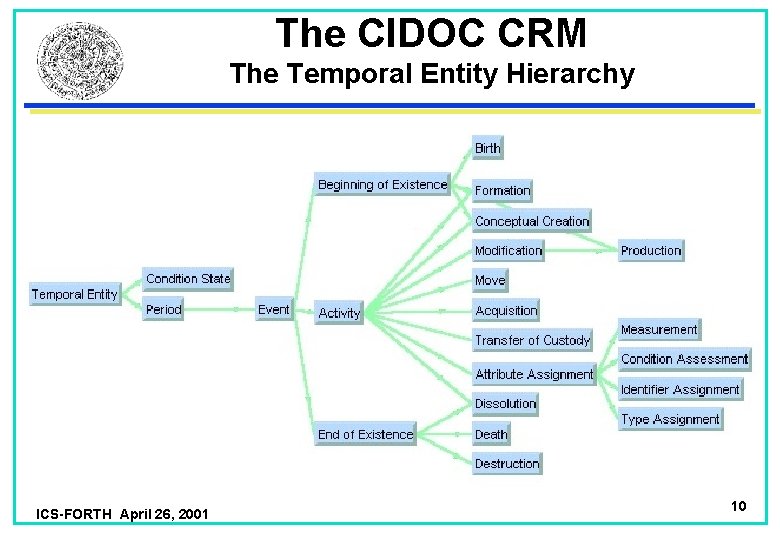 The CIDOC CRM
The Temporal Entity Hierarchy

Temporal Entity
Condition State
Period
Event
Beginning of Existence
Activity
End of Existence
Birth
Formation
Conceptual Creation
Modification
Move
Acquisition
Transfer of Custody
Attribute Assignment
Dissolution
Death
Destruction
Production
Measurement
Condition Assessment
Identifier Assignment
Type Assignment

ICS-FORTH April 26, 2001
10